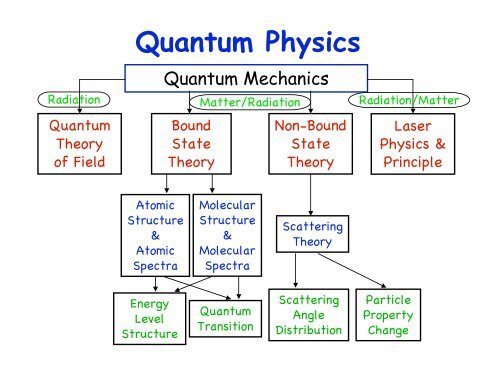 Quantum Physics

Quantum Mechanics

Radiation

Matter/Radiation

Radiation/Matter

Quantum Theory of Field

Bound State Theory

Non-Bound State Theory

Laser Physics & Principle

Atomic Structure & Atomic Spectra

Molecular Structure & Molecular Spectra

Scattering Theory

Energy Level Structure

Quantum Transition

Scattering Angle Distribution

Particle Property Change